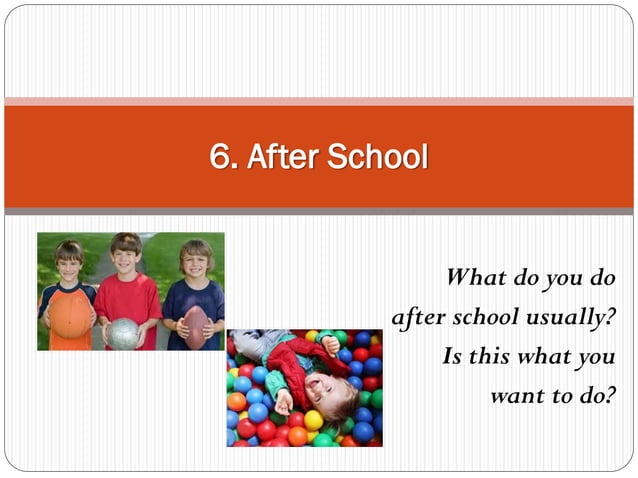 6. After School

What do you do after school usually? Is this what you want to do?